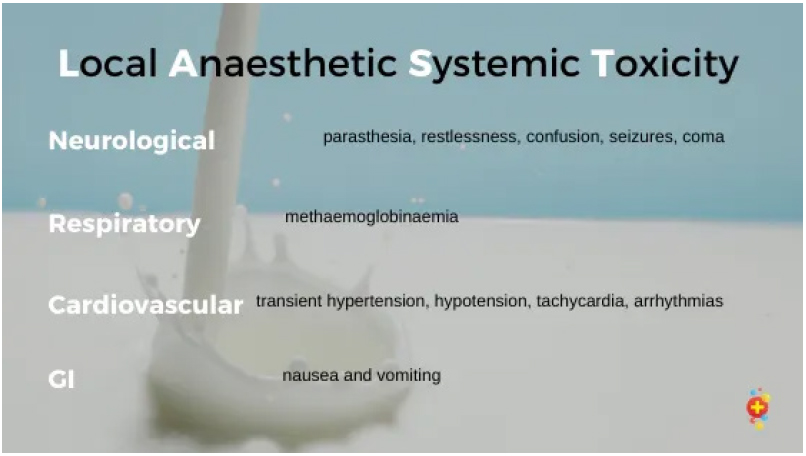 Local Anaesthetic Systemic Toxicity

Neurological parasthesia, restlessness, confusion, seizures, coma

Respiratory methaemoglobinaemia

Cardiovascular transient hypertension, hypotension, tachycardia, arrhythmias

GI nausea and vomiting